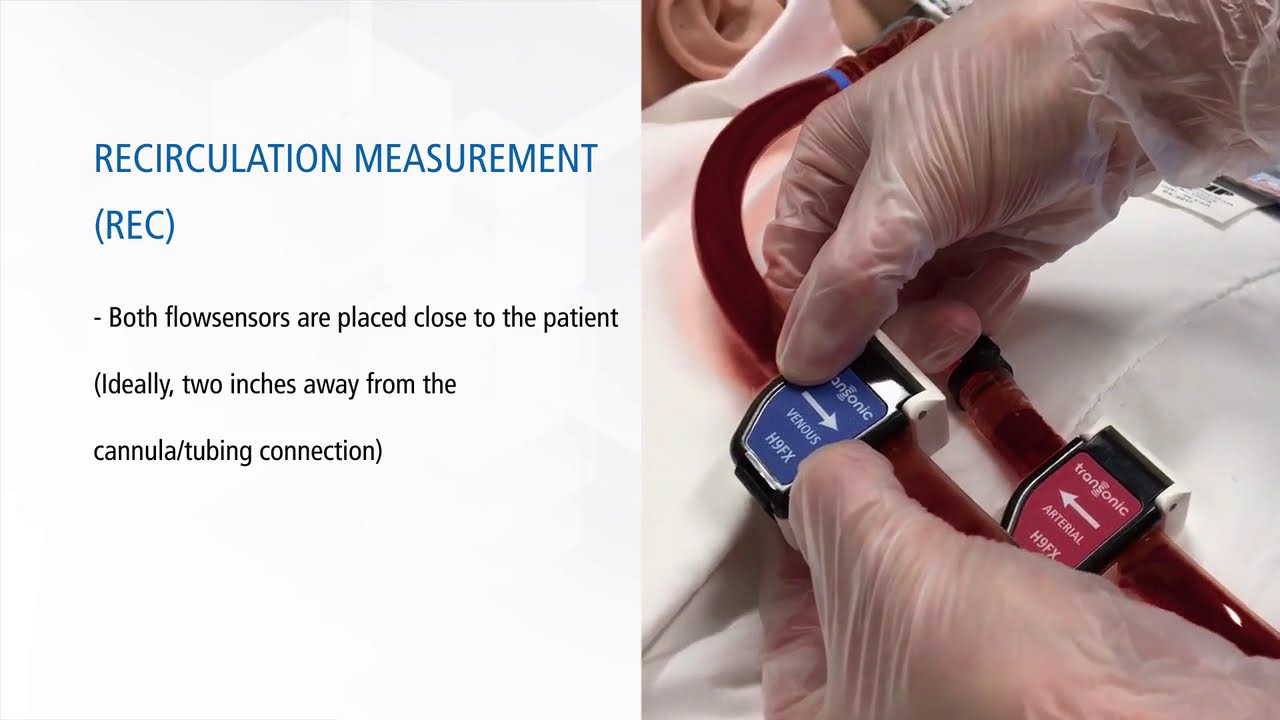 RECIRCULATION MEASUREMENT (REC)

- Both flowsensors are placed close to the patient

(Ideally, two inches away from the cannula/tubing connection)

transonic
VENOUS
H9FX

transonic
ARTERIAL
H9FX